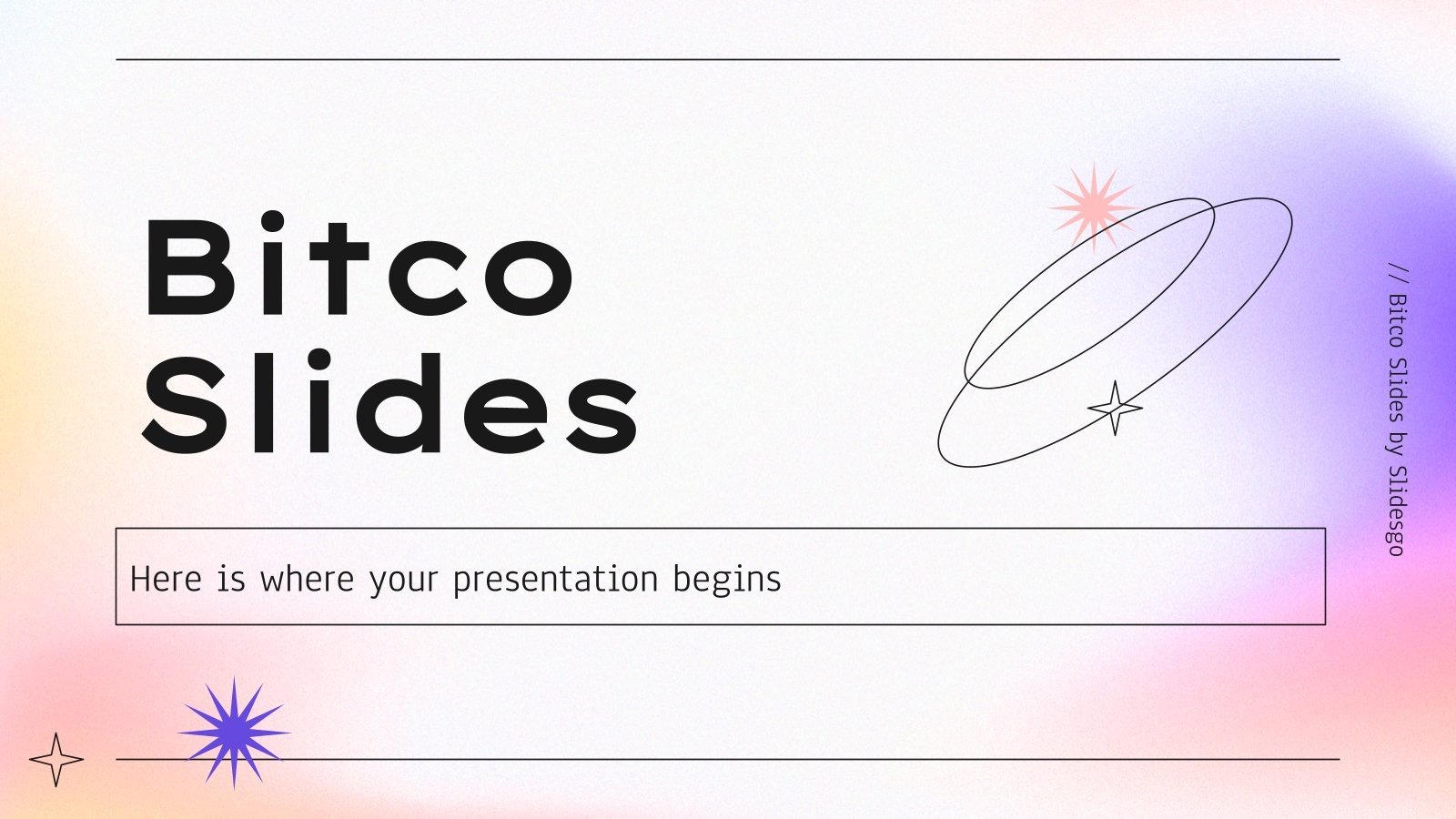 Bitco Slides

Here is where your presentation begins

// Bitco Slides by Slidesgo